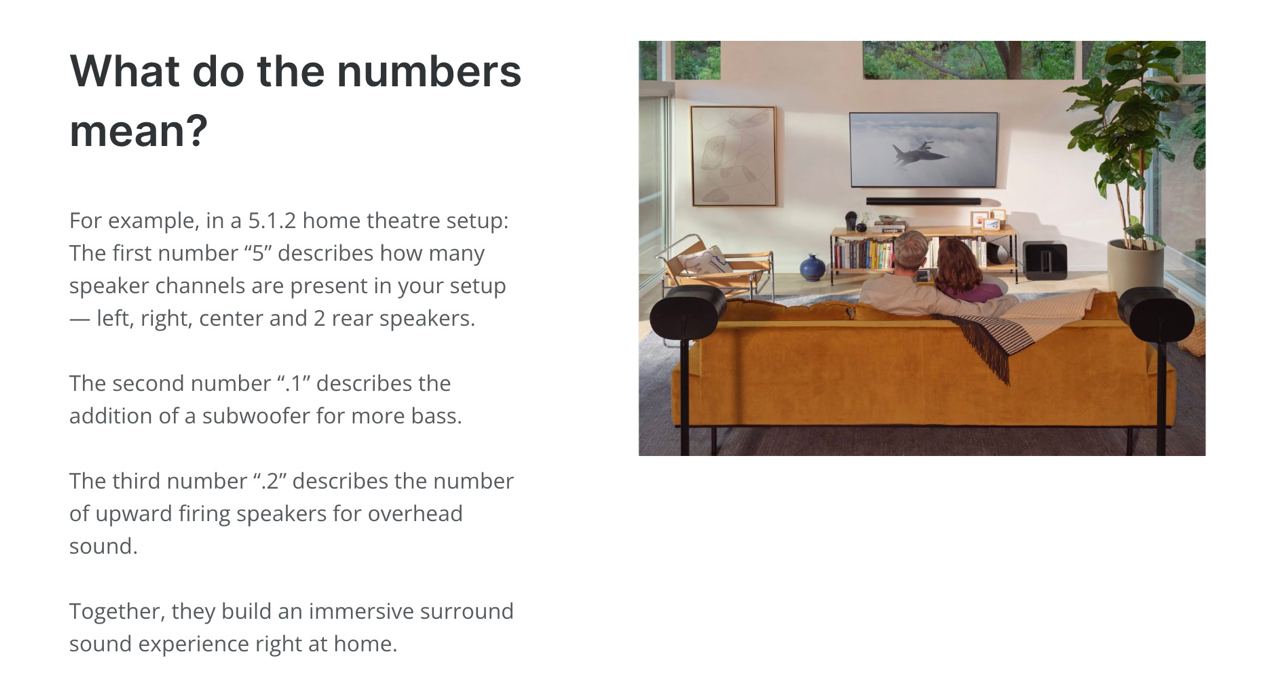 What do the numbers mean?

For example, in a 5.1.2 home theatre setup: The first number “5” describes how many speaker channels are present in your setup — left, right, center and 2 rear speakers.

The second number “.1” describes the addition of a subwoofer for more bass.

The third number “.2” describes the number of upward firing speakers for overhead sound.

Together, they build an immersive surround sound experience right at home.